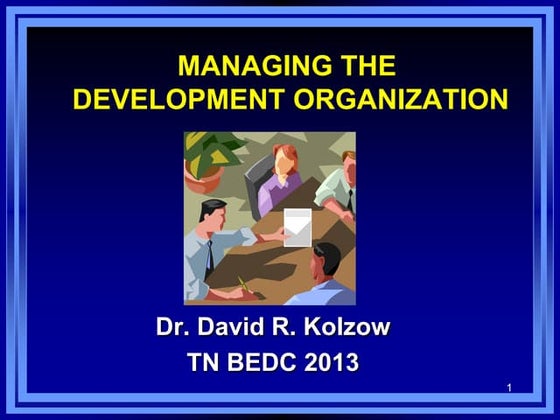 MANAGING THE DEVELOPMENT ORGANIZATION

Dr. David R. Kolzow

TN BEDC 2013

1